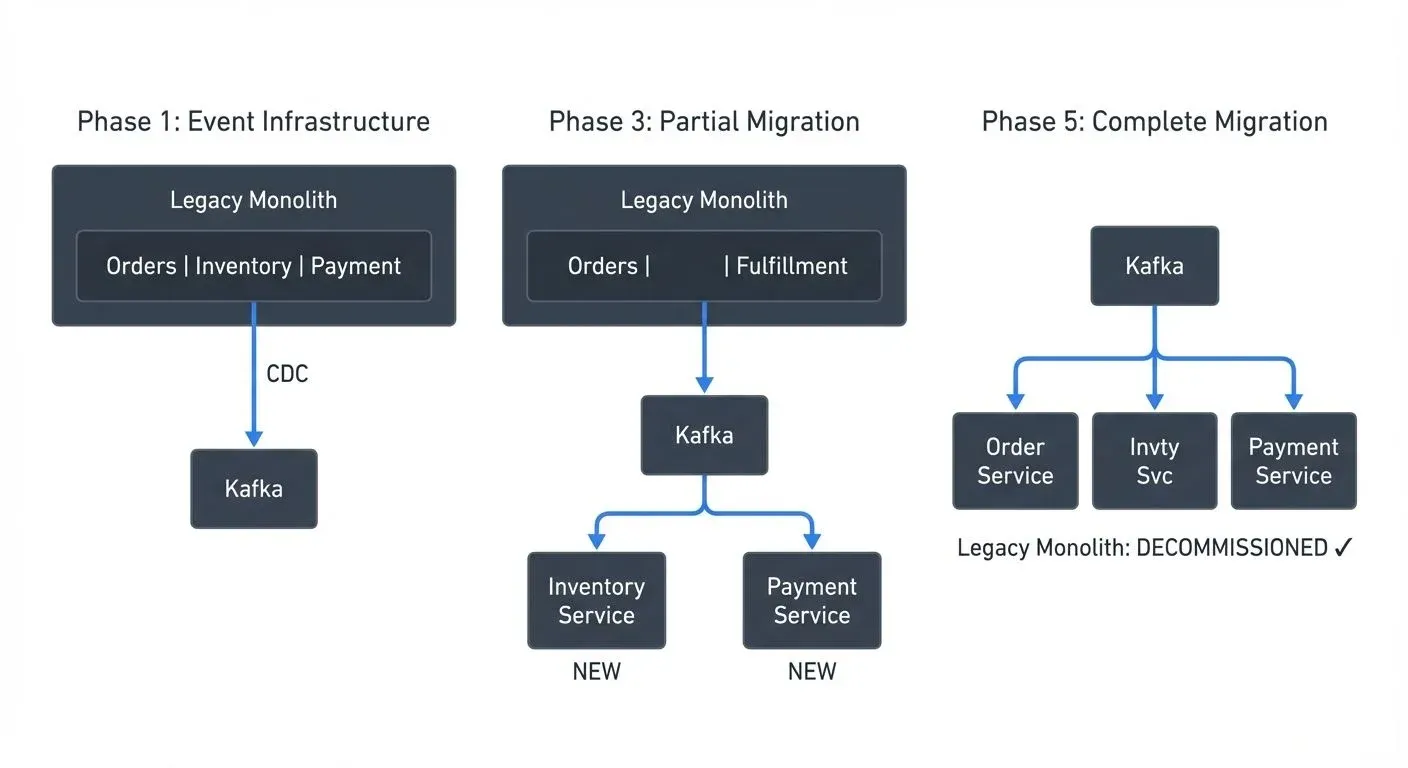 Phase 1: Event Infrastructure

Legacy Monolith

Orders | Inventory | Payment

CDC

Kafka

Phase 3: Partial Migration

Legacy Monolith

Orders | | Fulfillment

Kafka

Inventory Service

NEW

Payment Service

NEW

Phase 5: Complete Migration

Kafka

Order Service

Invty Svc

Payment Service

Legacy Monolith: DECOMMISSIONED ✓